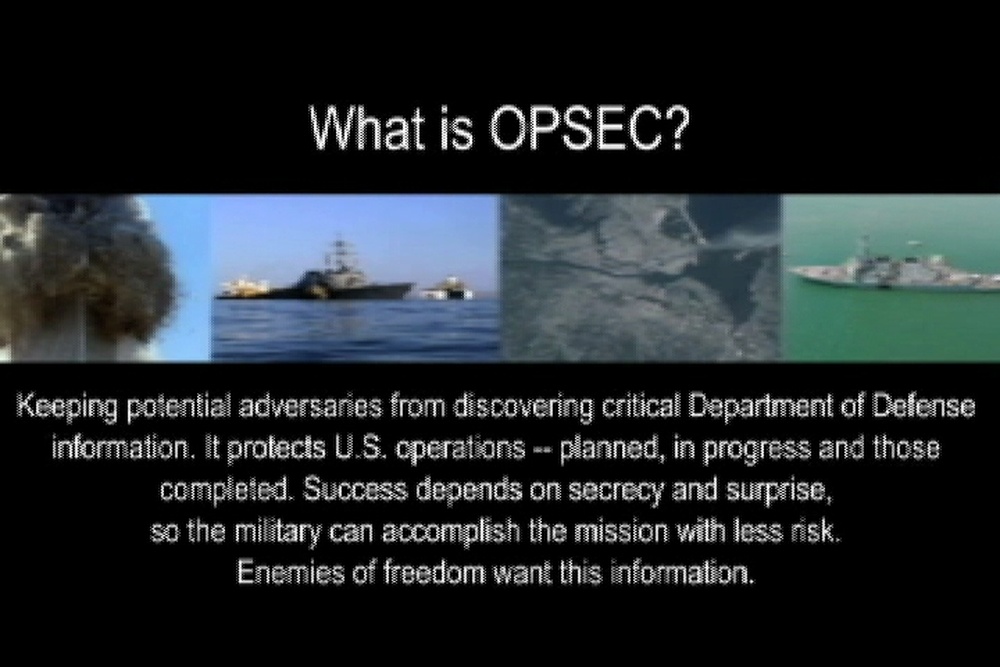 What is OPSEC?

Keeping potential adversaries from discovering critical Department of Defense information. It protects U.S. operations -- planned, in progress and those completed. Success depends on secrecy and surprise, so the military can accomplish the mission with less risk. Enemies of freedom want this information.